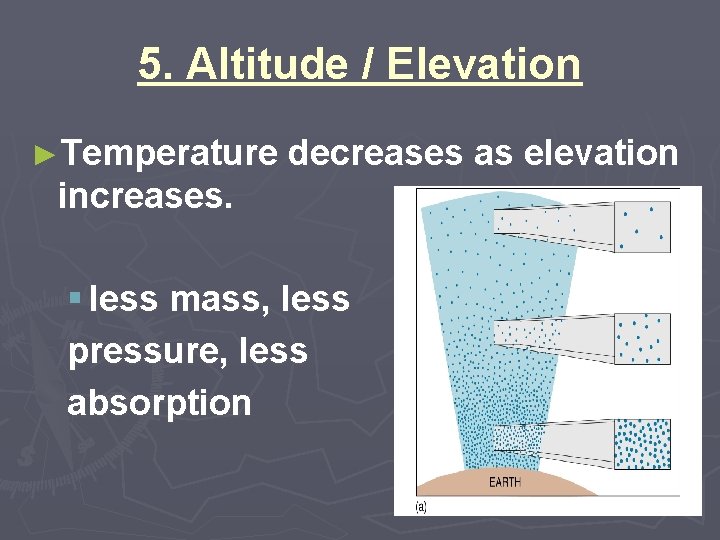 5. Altitude / Elevation

►Temperature decreases as elevation increases.

▪ less mass, less pressure, less absorption

EARTH

(a)